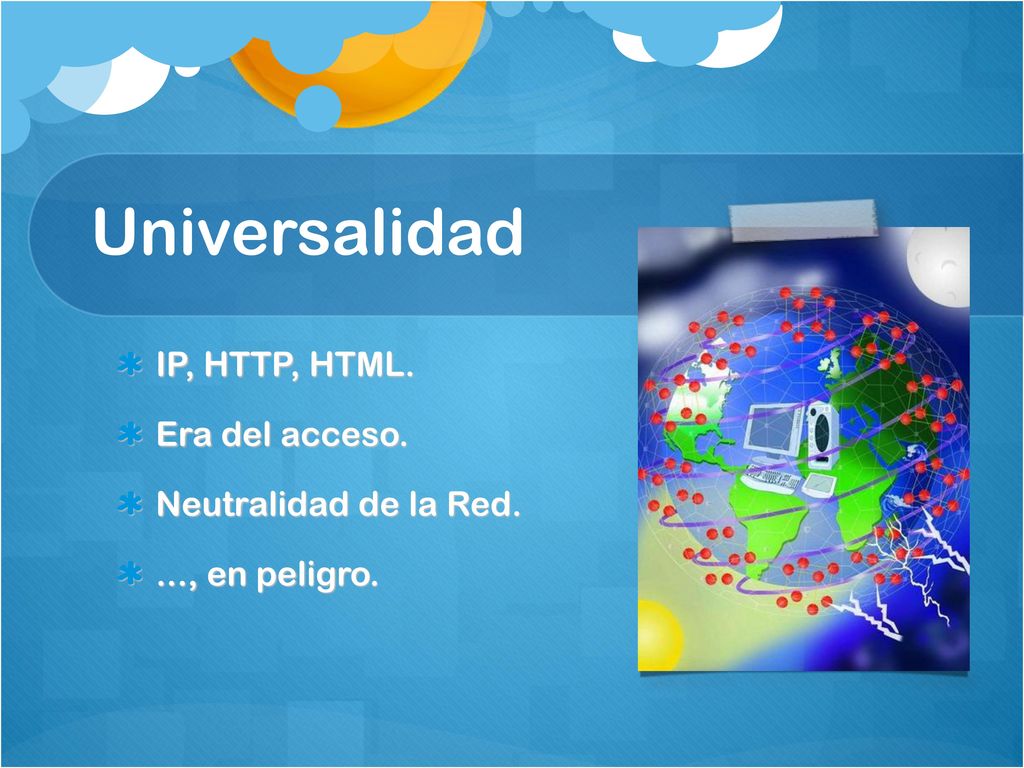 Universalidad

IP, HTTP, HTML.

Era del acceso.

Neutralidad de la Red.

..., en peligro.